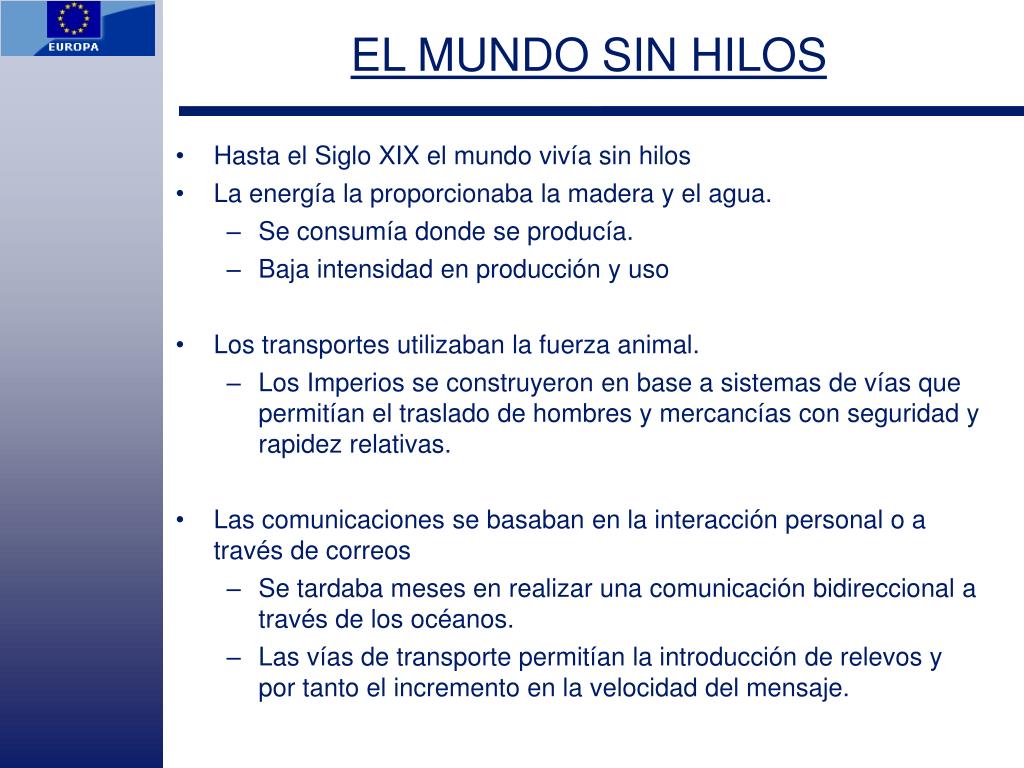 EUROPA

EL MUNDO SIN HILOS

• Hasta el Siglo XIX el mundo vivía sin hilos
• La energía la proporcionaba la madera y el agua.
– Se consumía donde se producía.
– Baja intensidad en producción y uso

• Los transportes utilizaban la fuerza animal.
– Los Imperios se construyeron en base a sistemas de vías que permitían el traslado de hombres y mercancías con seguridad y rapidez relativas.

• Las comunicaciones se basaban en la interacción personal o a través de correos
– Se tardaba meses en realizar una comunicación bidireccional a través de los océanos.
– Las vías de transporte permitían la introducción de relevos y por tanto el incremento en la velocidad del mensaje.